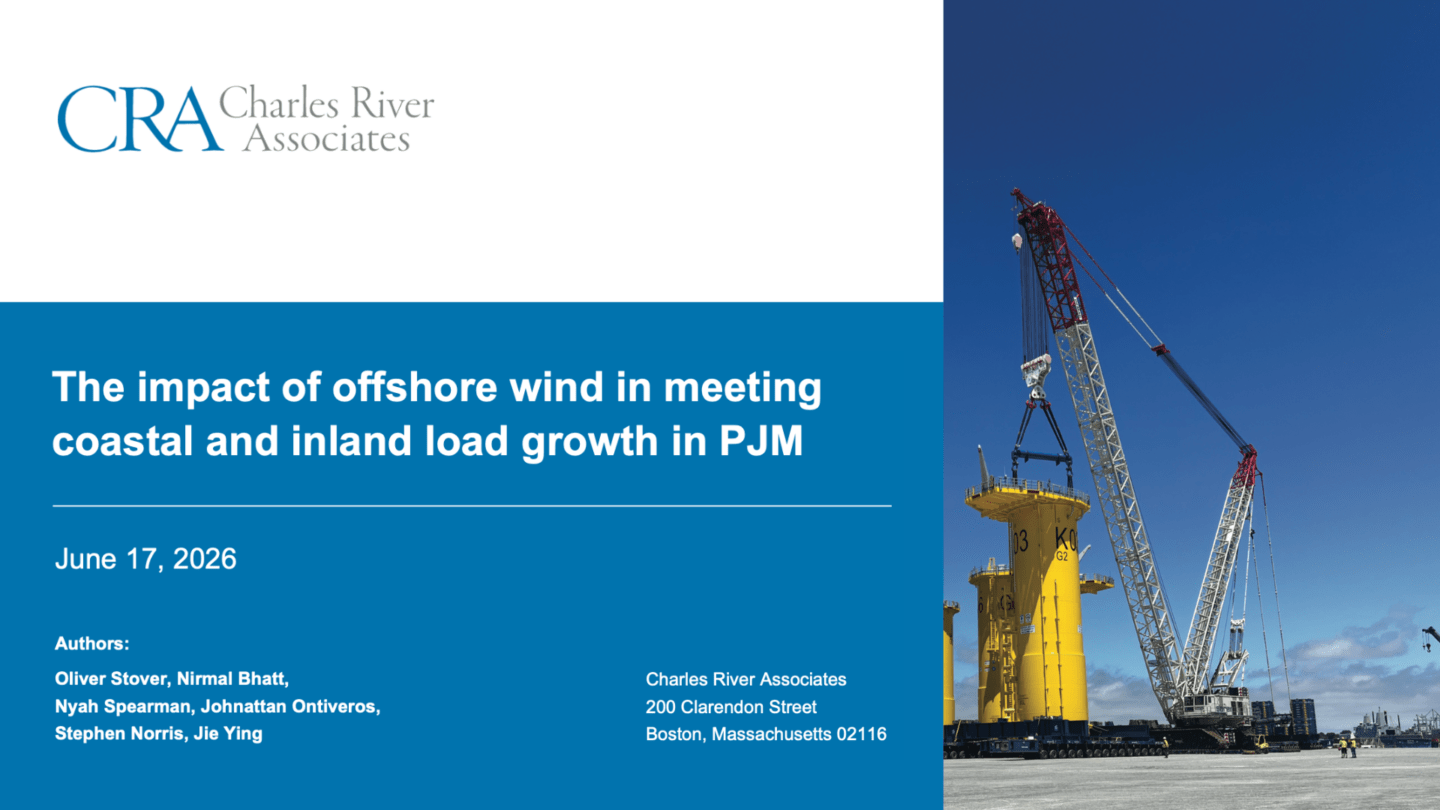 CRA Charles River Associates

The impact of offshore wind in meeting coastal and inland load growth in PJM

June 17, 2026

Authors:

Oliver Stover, Nirmal Bhatt,
Nyah Spearman, Johnattan Ontiveros,
Stephen Norris, Jie Ying

Charles River Associates
200 Clarendon Street
Boston, Massachusetts 02116